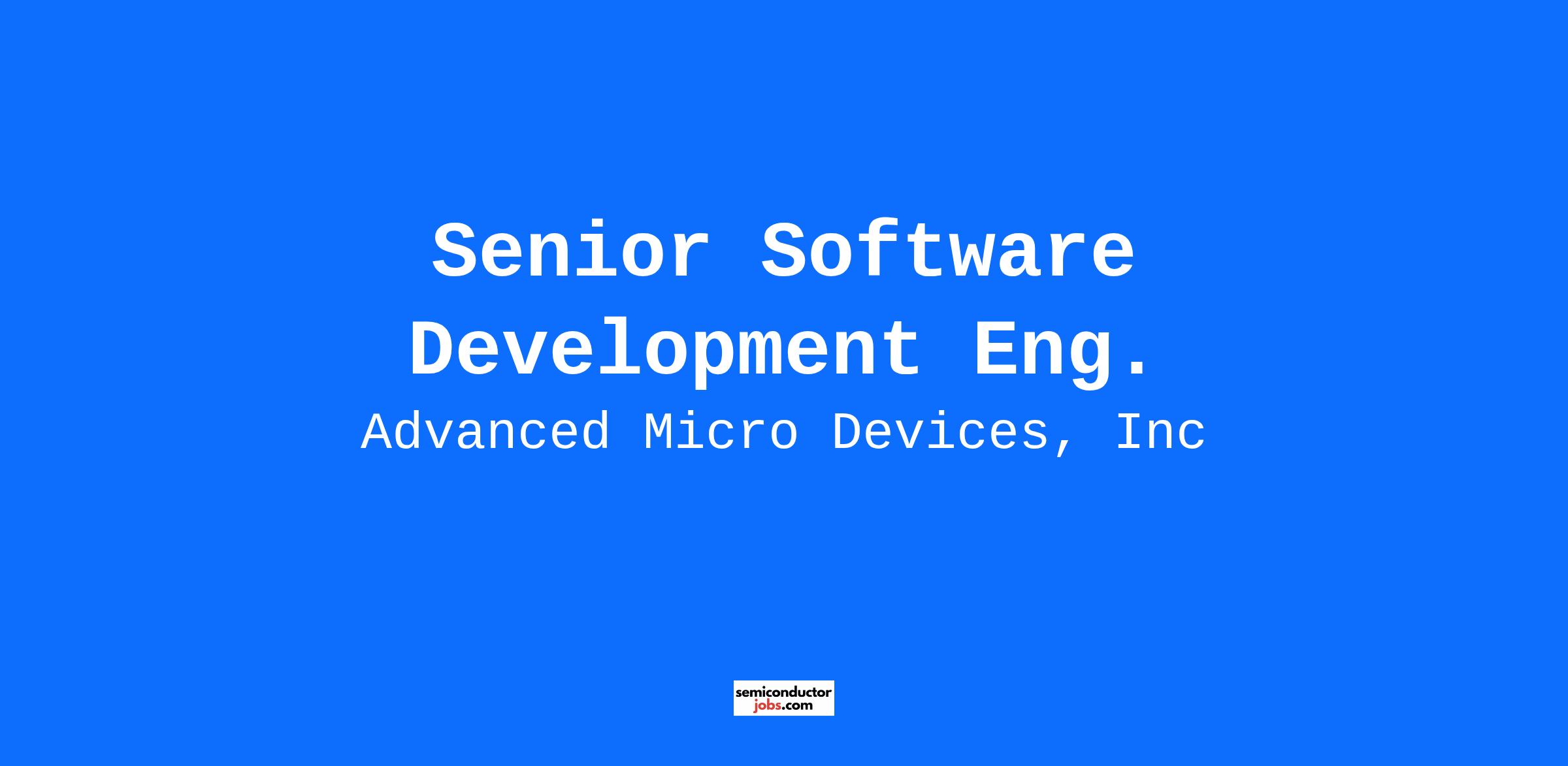 Senior Software Development Eng.

Advanced Micro Devices, Inc

semiconductor
jobs.com